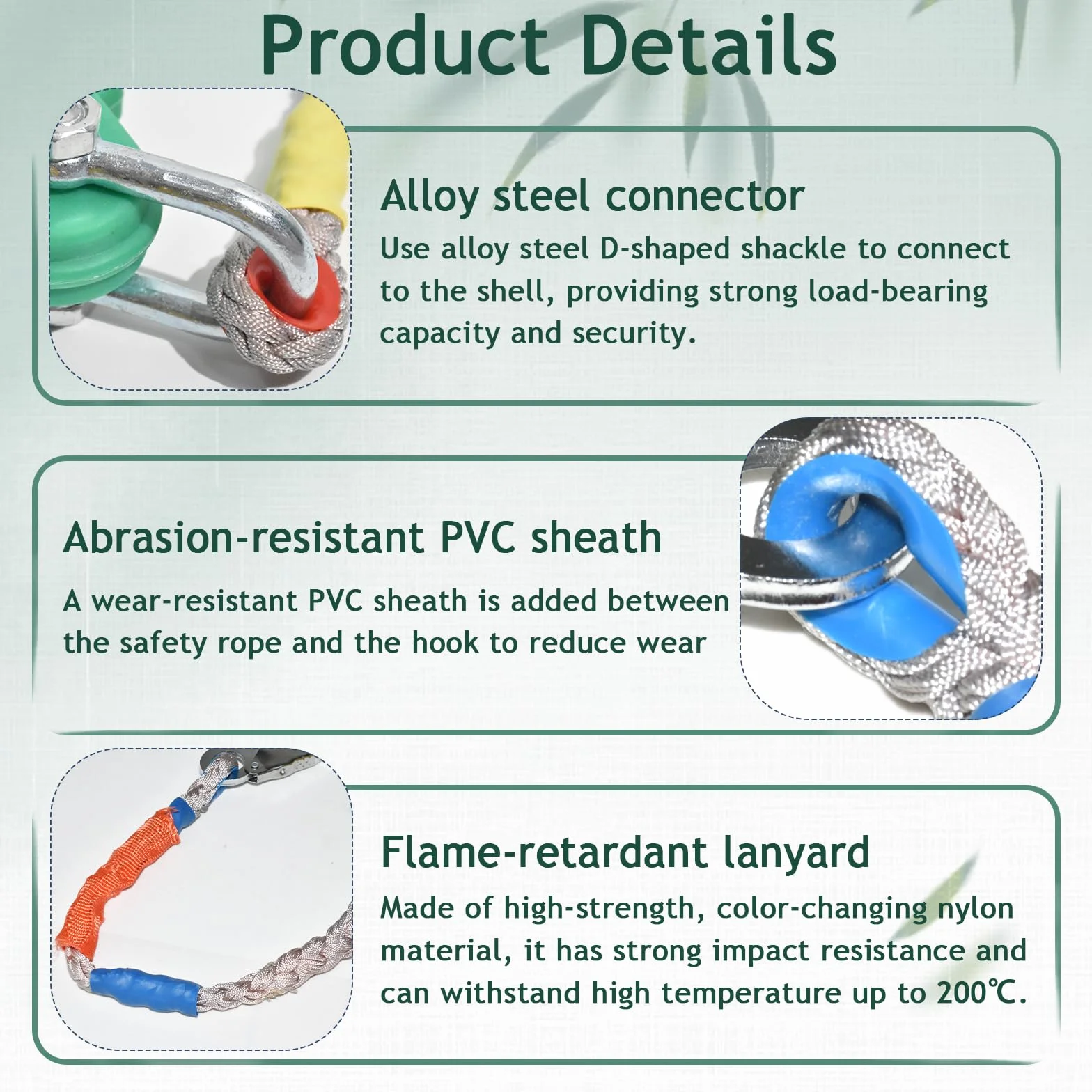 Product Details

Alloy steel connector

Use alloy steel D-shaped shackle to connect to the shell, providing strong load-bearing capacity and security.

Abrasion-resistant PVC sheath

A wear-resistant PVC sheath is added between the safety rope and the hook to reduce wear

Flame-retardant lanyard

Made of high-strength, color-changing nylon material, it has strong impact resistance and can withstand high temperature up to 200℃.